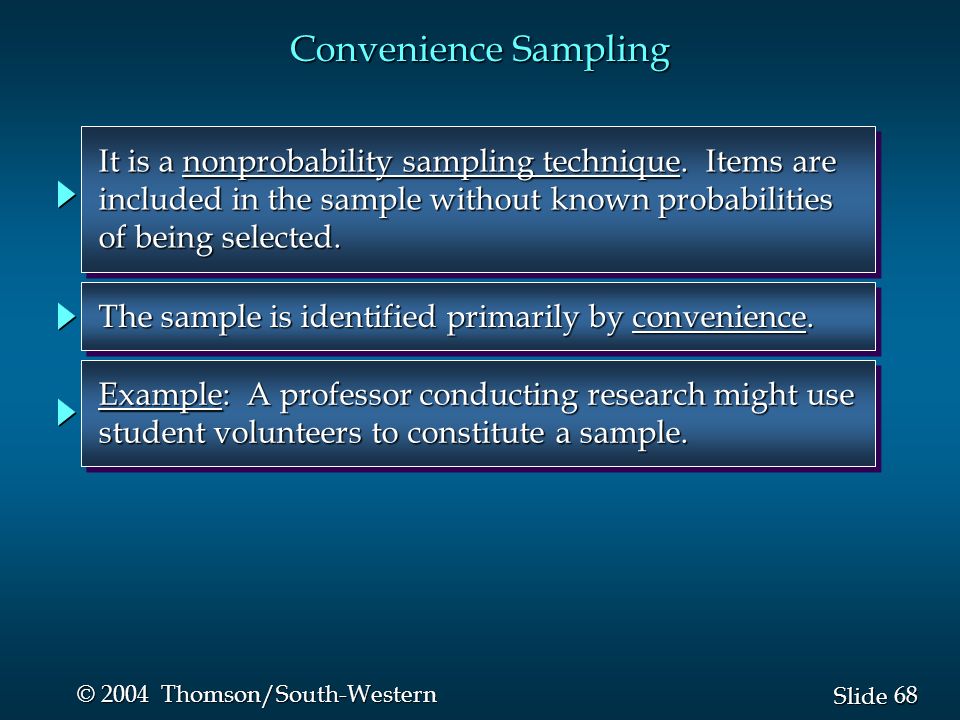 Convenience Sampling

It is a nonprobability sampling technique. Items are included in the sample without known probabilities of being selected.

The sample is identified primarily by convenience.

Example: A professor conducting research might use student volunteers to constitute a sample.

© 2004 Thomson/South-Western

Slide 68